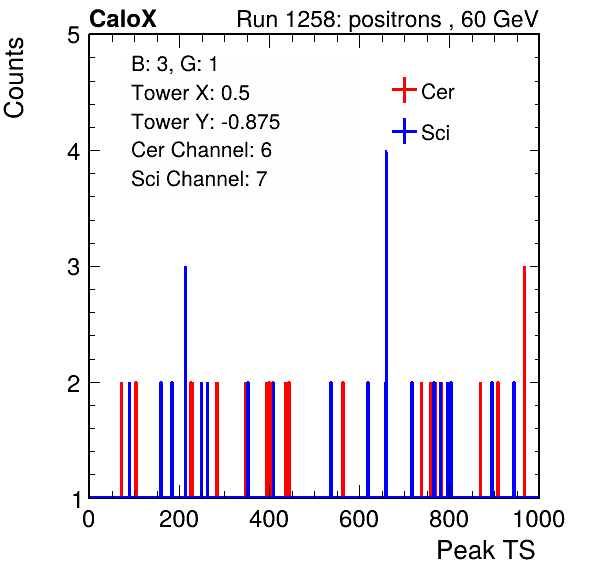 CaloX

Run 1258: positrons , 60 GeV

Counts

B: 3, G: 1
Tower X: 0.5
Tower Y: -0.875
Cer Channel: 6
Sci Channel: 7

Cer
Sci

5
4
3
2
1

0
200
400
600
800
1000

Peak TS